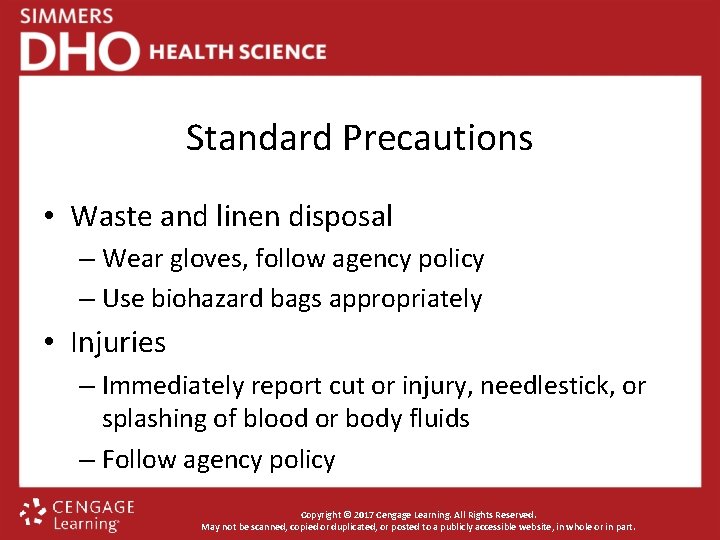 SIMMERS
DHO HEALTH SCIENCE

Standard Precautions

• Waste and linen disposal
– Wear gloves, follow agency policy
– Use biohazard bags appropriately
• Injuries
– Immediately report cut or injury, needlestick, or splashing of blood or body fluids
– Follow agency policy

CENGAGE Learning

Copyright © 2017 Cengage Learning. All Rights Reserved.
May not be scanned, copied or duplicated, or posted to a publicly accessible website, in whole or in part.